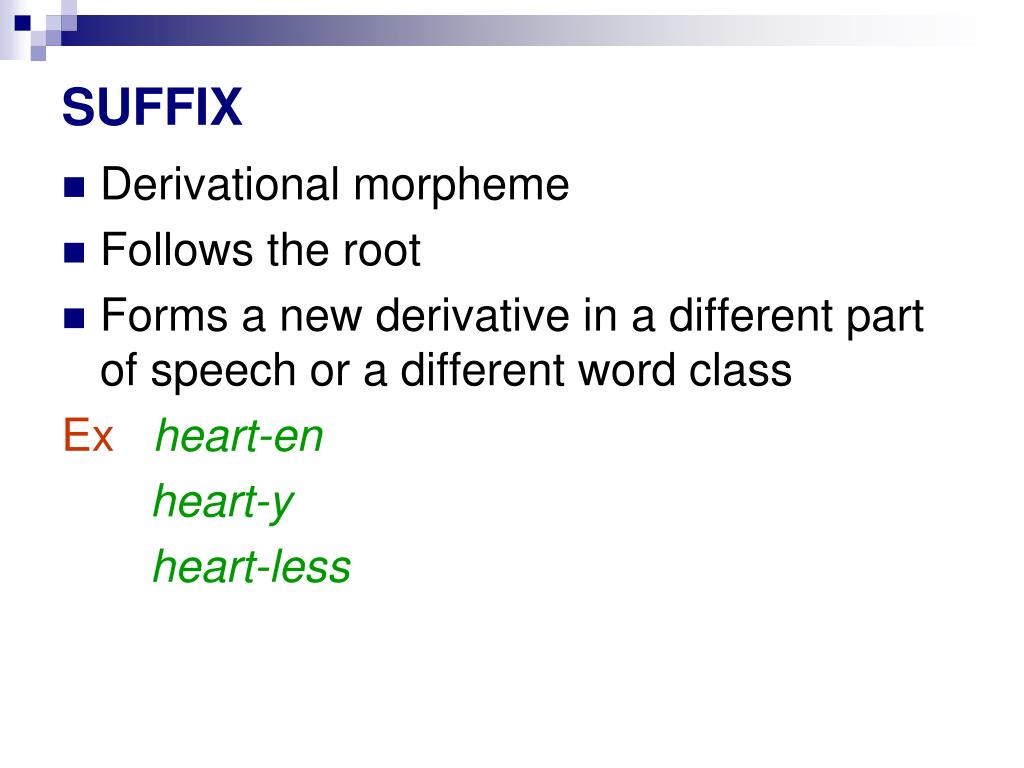 SUFFIX

Derivational morpheme

Follows the root

Forms a new derivative in a different part of speech or a different word class

Ex heart-en

heart-y

heart-less